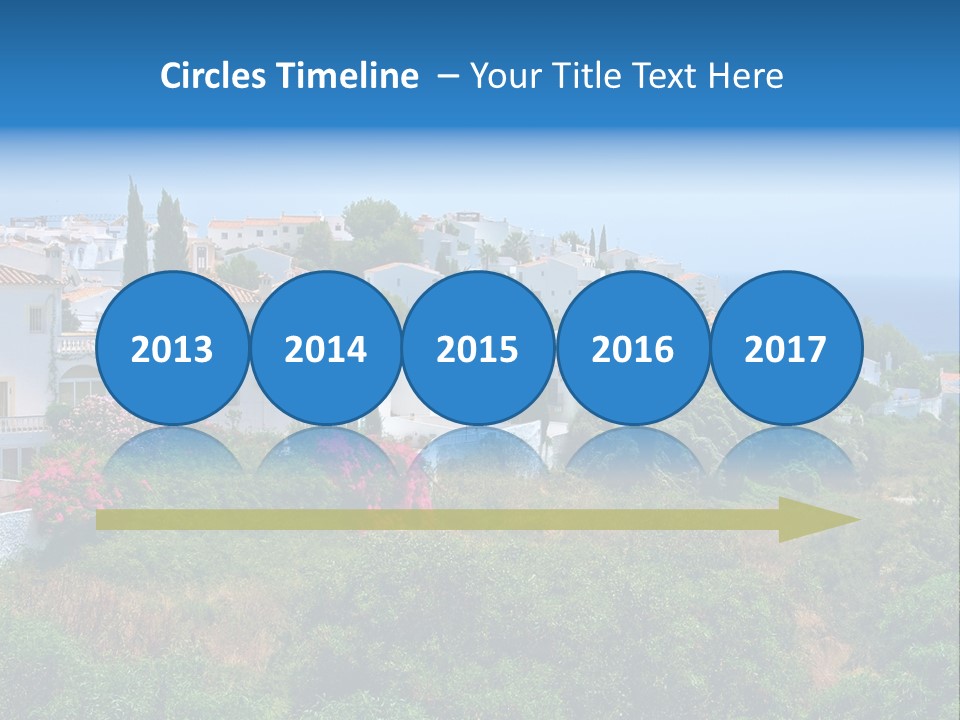 Circles Timeline – Your Title Text Here

2013

2014

2015

2016

2017